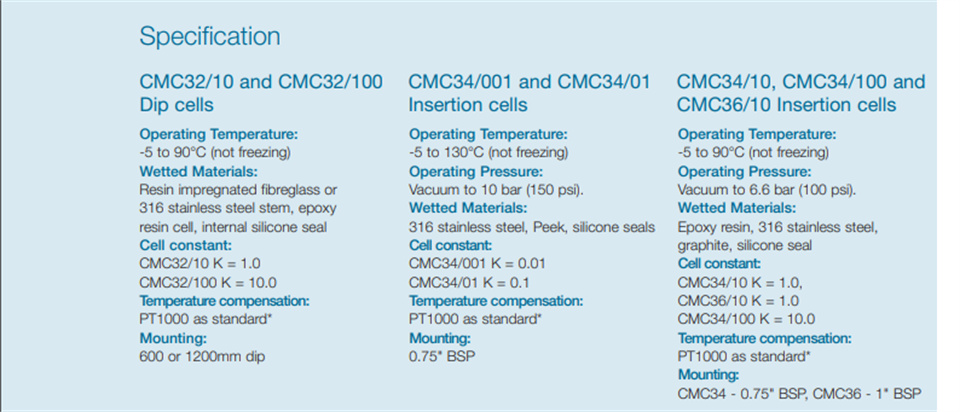 Specification

CMC32/10 and CMC32/100 Dip cells

Operating Temperature:
-5 to 90°C (not freezing)
Wetted Materials:
Resin impregnated fibreglass or 316 stainless steel stem, epoxy resin cell, internal silicone seal
Cell constant:
CMC32/10 K = 1.0
CMC32/100 K = 10.0
Temperature compensation:
PT1000 as standard*
Mounting:
600 or 1200mm dip

CMC34/001 and CMC34/01 Insertion cells

Operating Temperature:
-5 to 130°C (not freezing)
Operating Pressure:
Vacuum to 10 bar (150 psi).
Wetted Materials:
316 stainless steel, Peek, silicone seals
Cell constant:
CMC34/001 K = 0.01
CMC34/01 K = 0.1
Temperature compensation:
PT1000 as standard*
Mounting:
0.75" BSP

CMC34/10, CMC34/100 and CMC36/10 Insertion cells

Operating Temperature:
-5 to 90°C (not freezing)
Operating Pressure:
Vacuum to 6.6 bar (100 psi).
Wetted Materials:
Epoxy resin, 316 stainless steel, graphite, silicone seal
Cell constant:
CMC34/10 K = 1.0,
CMC36/10 K = 1.0
CMC34/100 K = 10.0
Temperature compensation:
PT1000 as standard*
Mounting:
CMC34 - 0.75" BSP, CMC36 - 1" BSP